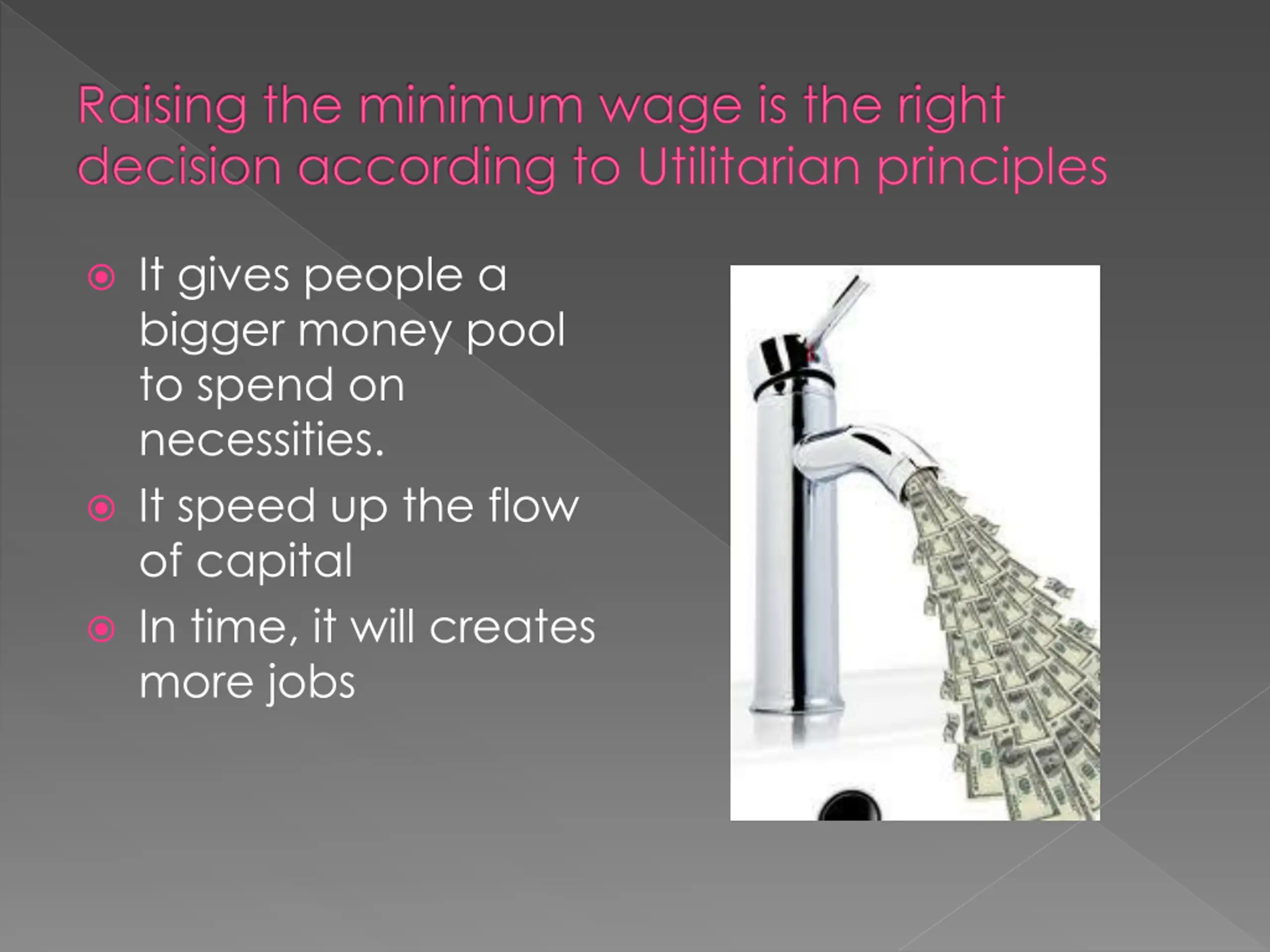 Raising the minimum wage is the right decision according to Utilitarian principles

It gives people a bigger money pool to spend on necessities.

It speed up the flow of capital

In time, it will creates more jobs